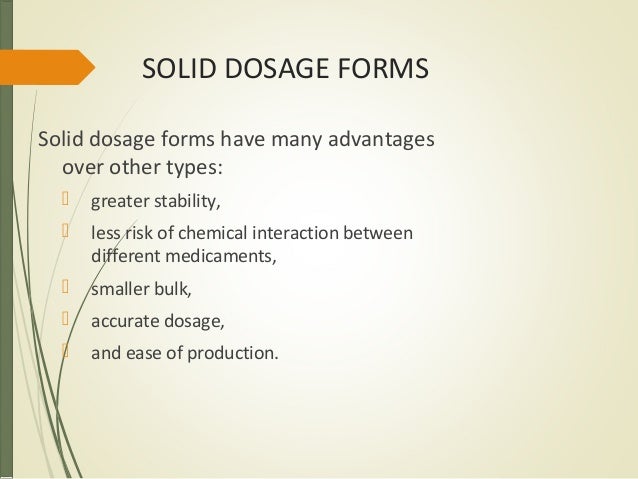 SOLID DOSAGE FORMS

Solid dosage forms have many advantages over other types:

greater stability,

less risk of chemical interaction between different medicaments,

smaller bulk,

accurate dosage,

and ease of production.